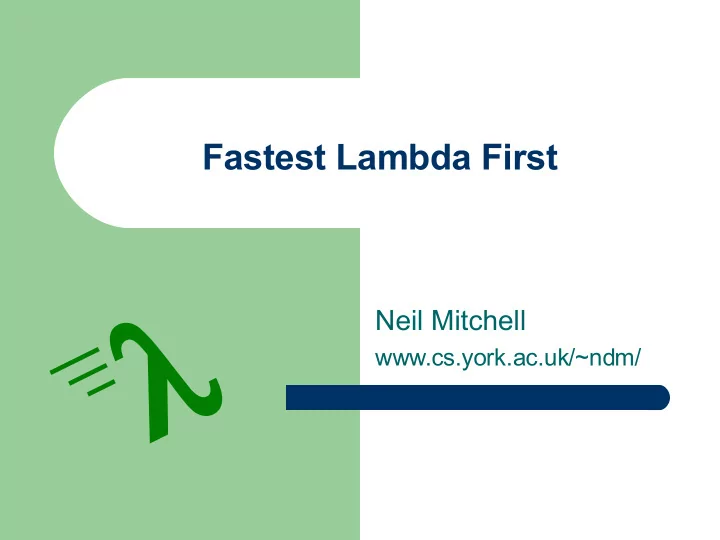 Fastest Lambda First

Neil Mitchell
www.cs.york.ac.uk/~ndm/